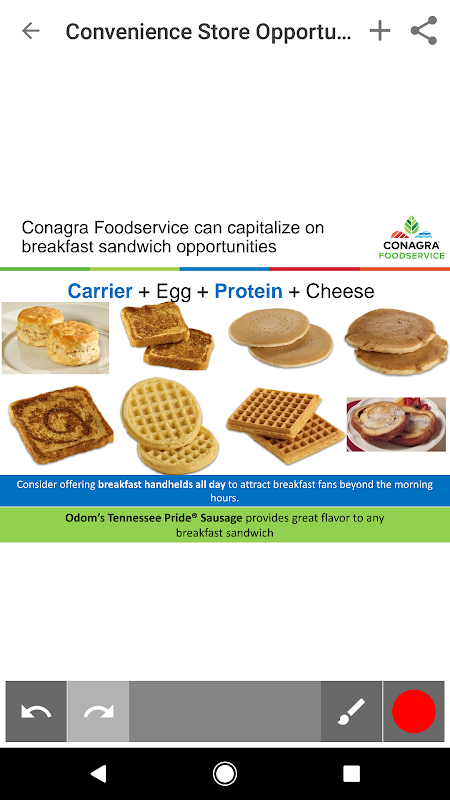 Convenience Store Opportu...

Conagra Foodservice can capitalize on breakfast sandwich opportunities

CONAGRA FOODSERVICE

Carrier + Egg + Protein + Cheese

Consider offering breakfast handhelds all day to attract breakfast fans beyond the morning hours.

Odom's Tennessee Pride® Sausage provides great flavor to any breakfast sandwich